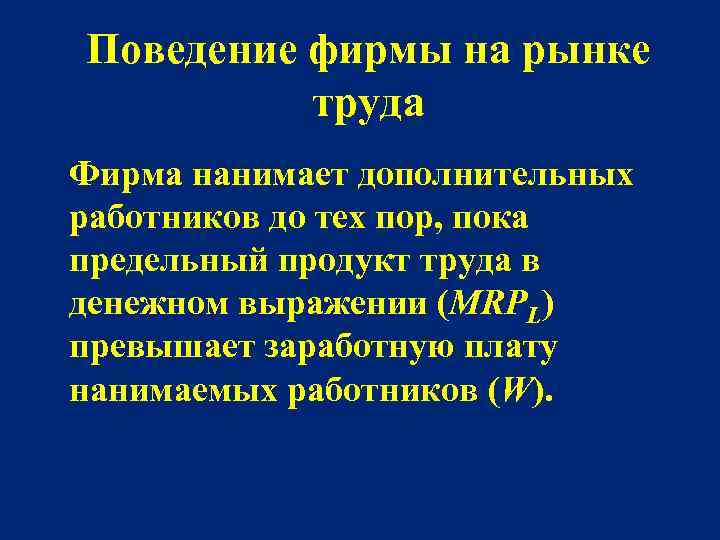 Поведение фирмы на рынке труда

Фирма нанимает дополнительных работников до тех пор, пока предельный продукт труда в денежном выражении ($MRP_L$) превышает заработную плату нанимаемых работников ($W$).